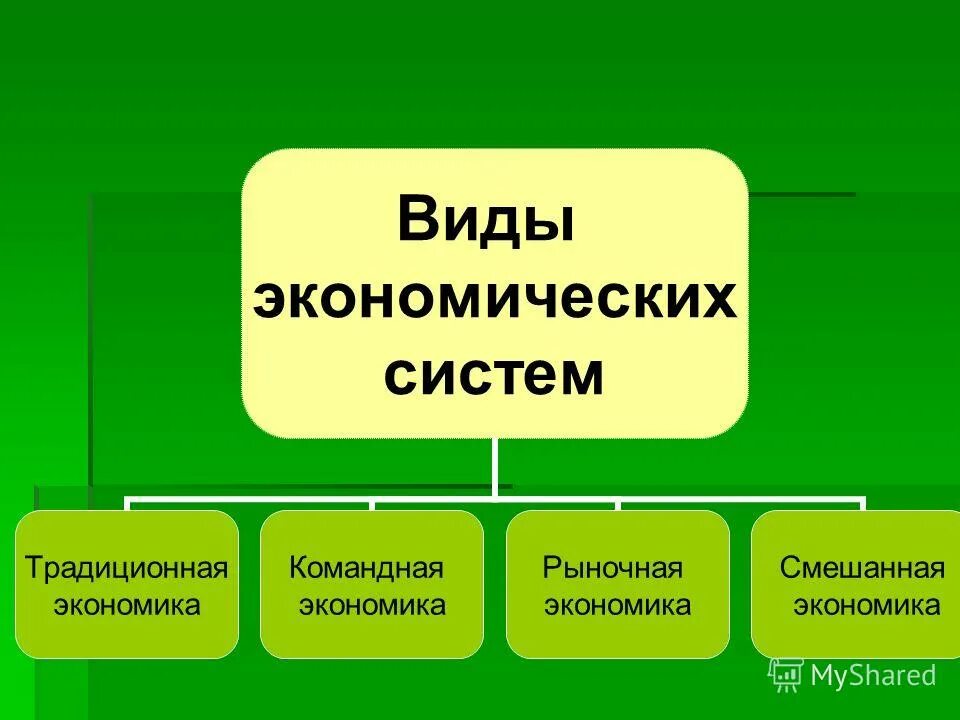 Виды экономических систем

Традиционная экономика

Командная экономика

Рыночная экономика

Смешанная экономика

MyShared